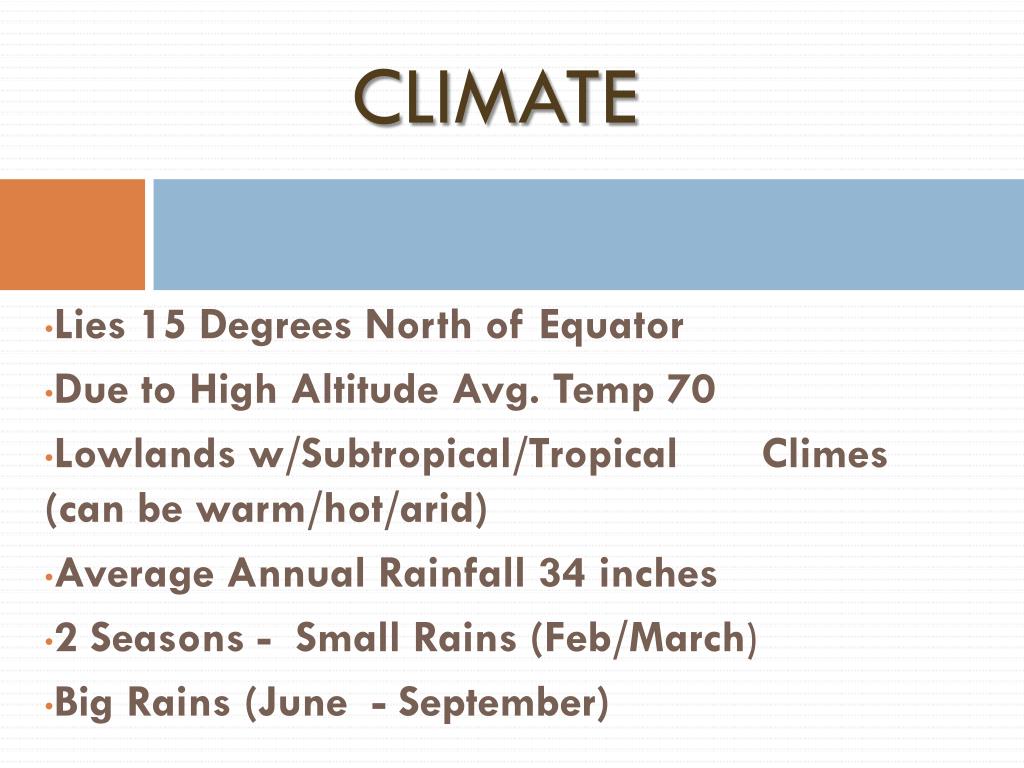 CLIMATE

• Lies 15 Degrees North of Equator

• Due to High Altitude Avg. Temp 70

• Lowlands w/Subtropical/Tropical Climes (can be warm/hot/arid)

• Average Annual Rainfall 34 inches

• 2 Seasons - Small Rains (Feb/March)

• Big Rains (June - September)